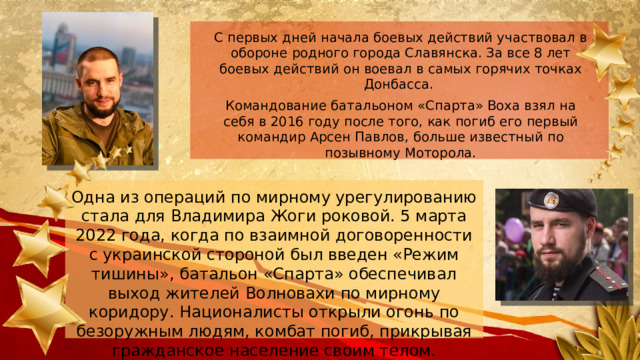 С первых дней начала боевых действий участвовал в обороне родного города Славянска. За все 8 лет боевых действий он воевал в самых горячих точках Донбасса.

Командование батальоном «Спарта» Воха взял на себя в 2016 году после того, как погиб его первый командир Арсен Павлов, больше известный по позывному Моторола.

Одна из операций по мирному урегулированию стала для Владимира Жоги роковой. 5 марта 2022 года, когда по взаимной договоренности с украинской стороной был введен «Режим тишины», батальон «Спарта» обеспечивал выход жителей Волновахи по мирному коридору. Националисты открыли огонь по безоружным людям, комбат погиб, прикрывая гражданское население своим телом.